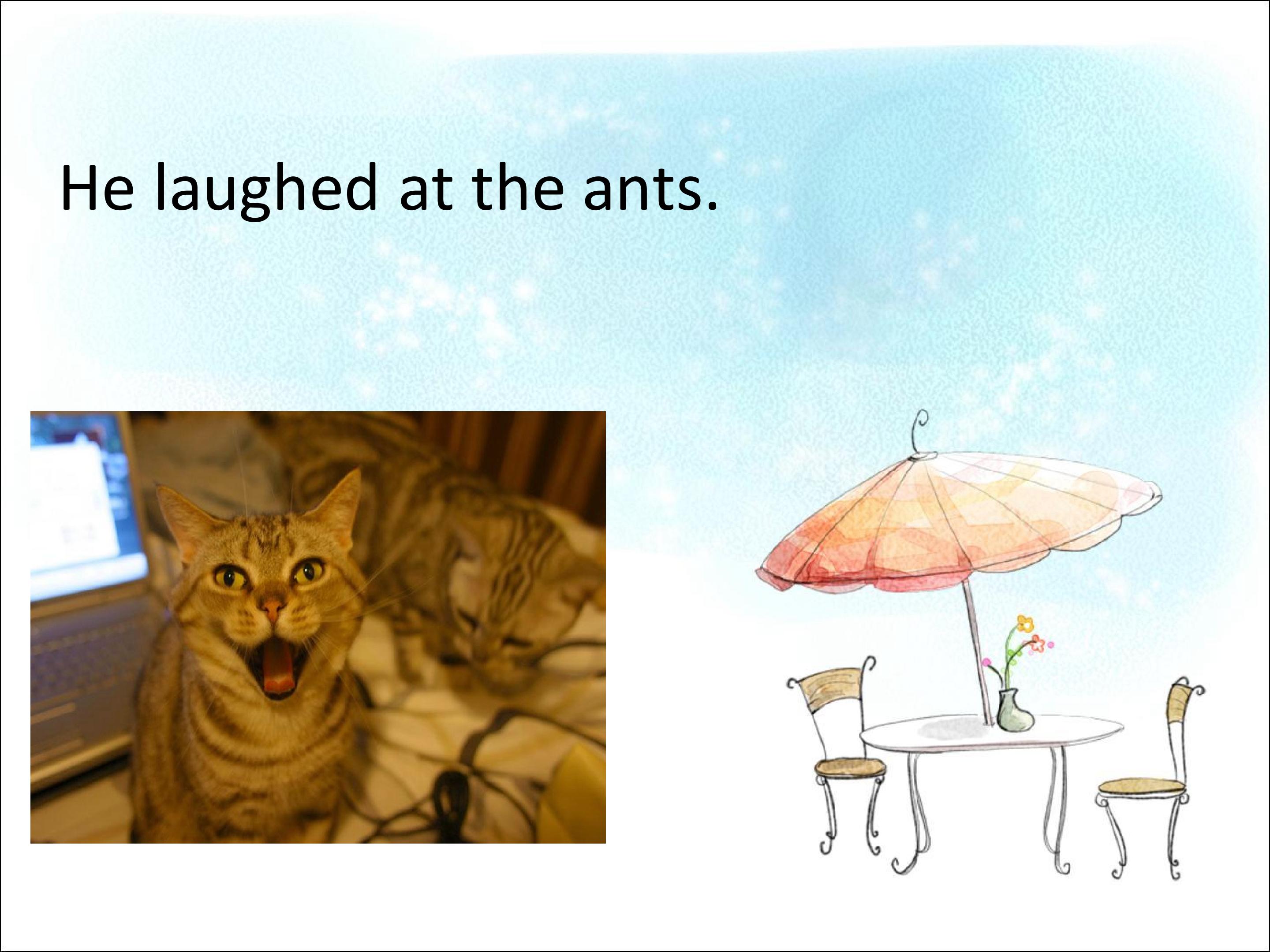 He laughed at the ants.